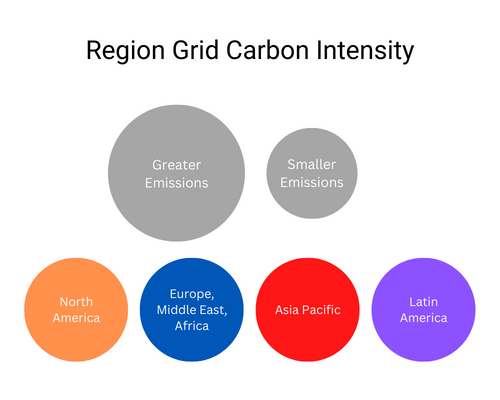 Region Grid Carbon Intensity

Greater Emissions

Smaller Emissions

North America

Europe, Middle East, Africa

Asia Pacific

Latin America